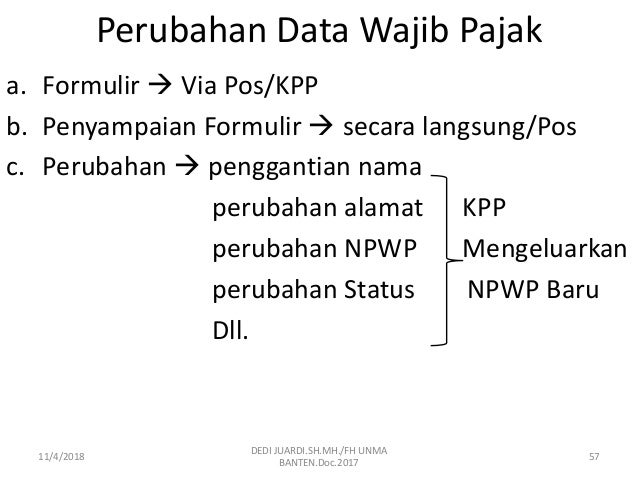 Perubahan Data Wajib Pajak

a. Formulir → Via Pos/KPP

b. Penyampaian Formulir → secara langsung/Pos

c. Perubahan → penggantian nama
perubahan alamat
perubahan NPWP
perubahan Status
Dll.

KPP
Mengeluarkan
NPWP Baru

11/4/2018

DEDI JUARDI.SH.MH./FH UNMA BANTEN.Doc.2017

57